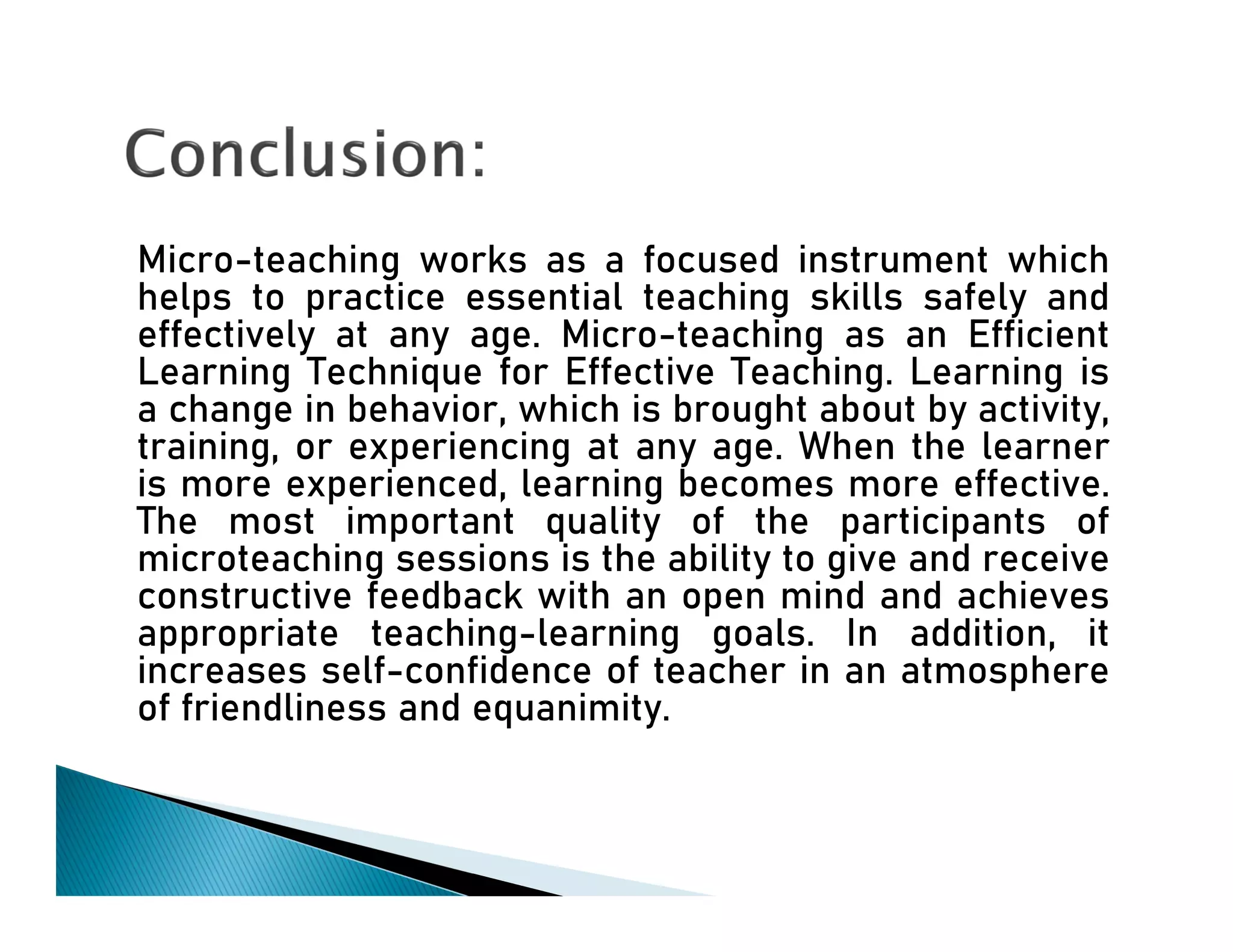 Conclusion:

Micro-teaching works as a focused instrument which helps to practice essential teaching skills safely and effectively at any age. Micro-teaching as an Efficient Learning Technique for Effective Teaching. Learning is a change in behavior, which is brought about by activity, training, or experiencing at any age. When the learner is more experienced, learning becomes more effective. The most important quality of the participants of microteaching sessions is the ability to give and receive constructive feedback with an open mind and achieves appropriate teaching-learning goals. In addition, it increases self-confidence of teacher in an atmosphere of friendliness and equanimity.